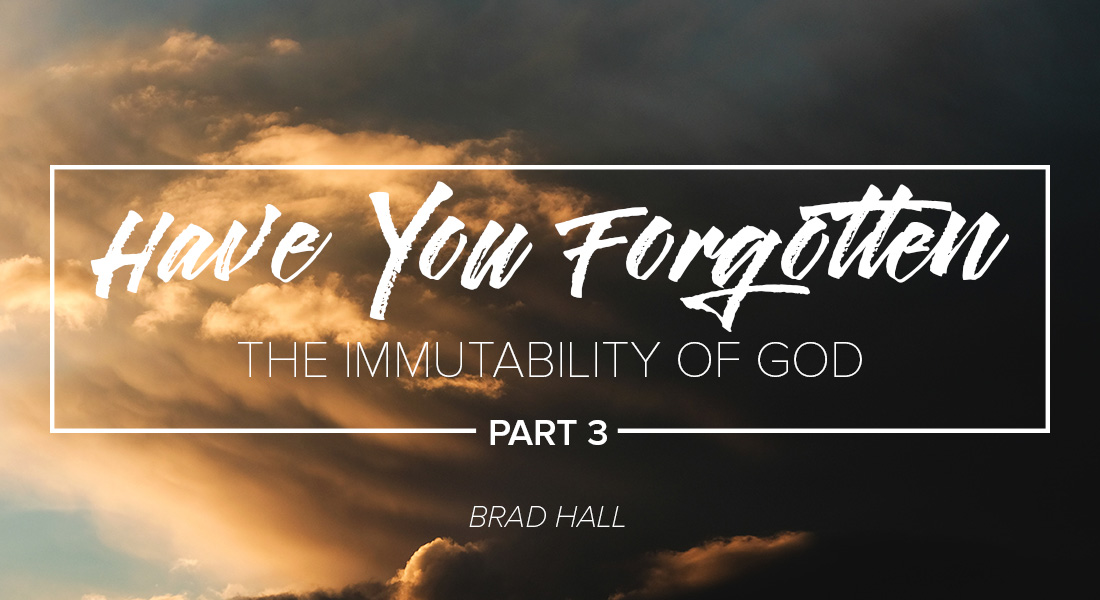 Have You Forgotten

THE IMMUTABILITY OF GOD

PART 3

BRAD HALL